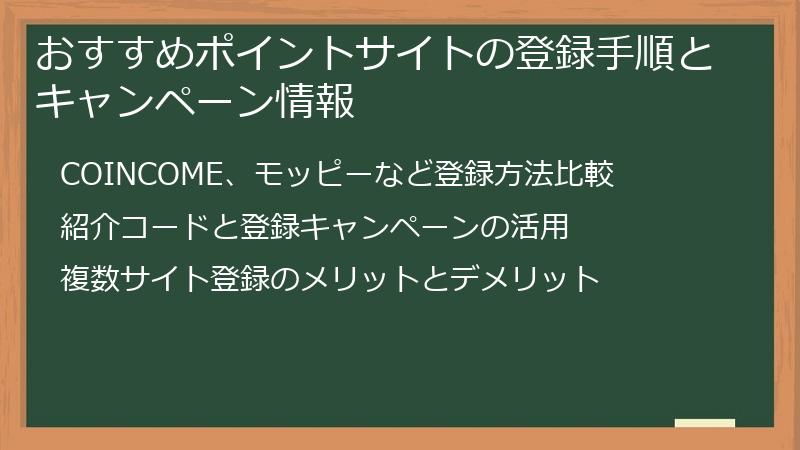 おすすめポイントサイトの登録手順とキャンペーン情報

COINCOME、モッピーなど登録方法比較

紹介コードと登録キャンペーンの活用

複数サイト登録のメリットとデメリット